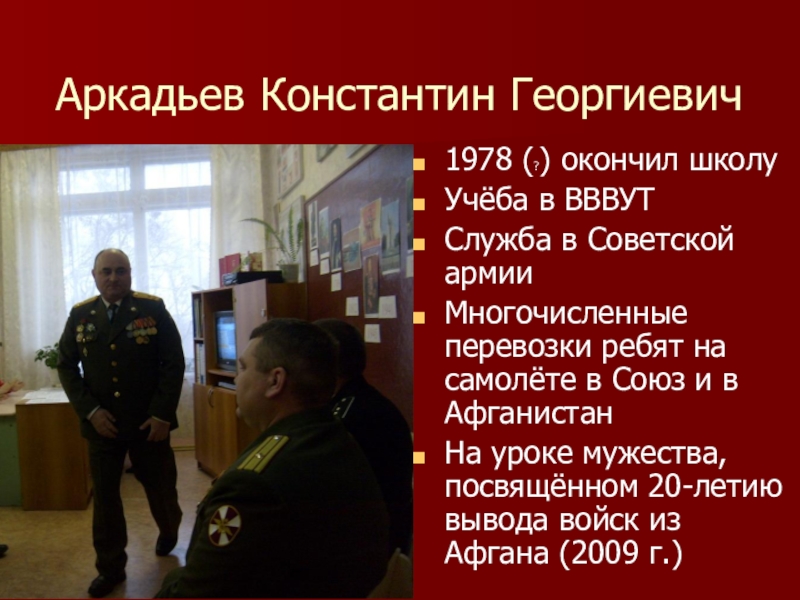 Аркадьев Константин Георгиевич

1978 (?) окончил школу

Учёба в ВВВУТ

Служба в Советской армии

Многочисленные перевозки ребят на самолёте в Союз и в Афганистан

На уроке мужества, посвящённом 20-летию вывода войск из Афгана (2009 г.)